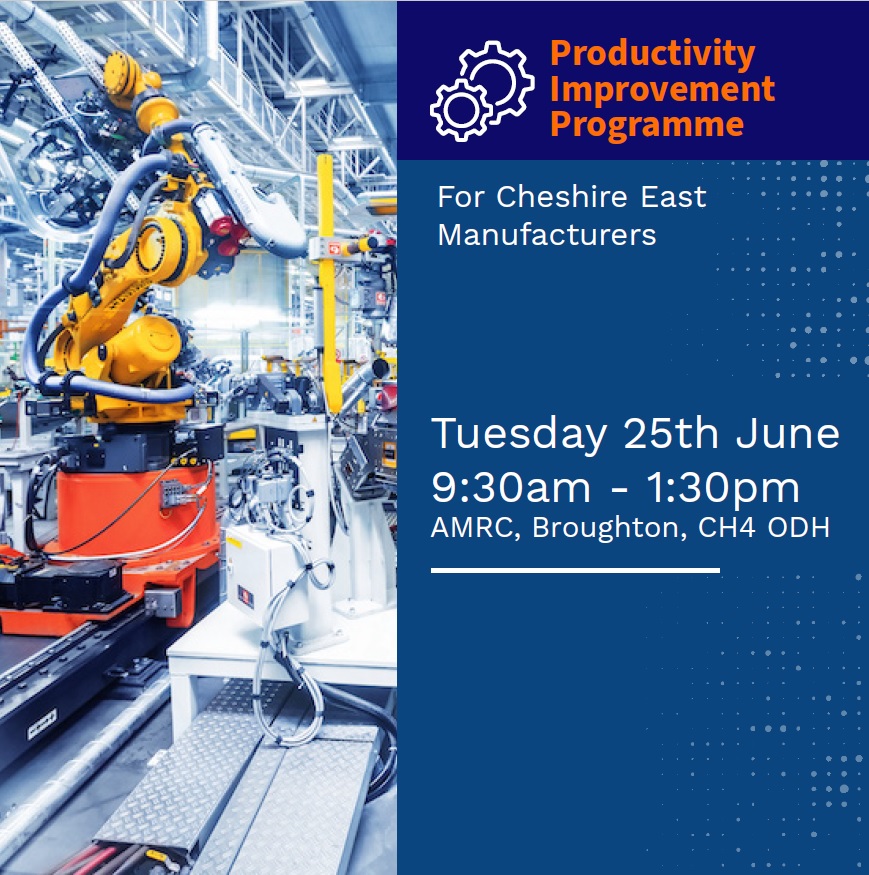 Productivity Improvement Programme

For Cheshire East Manufacturers

Tuesday 25th June
9:30am - 1:30pm
AMRC, Broughton, CH4 ODH